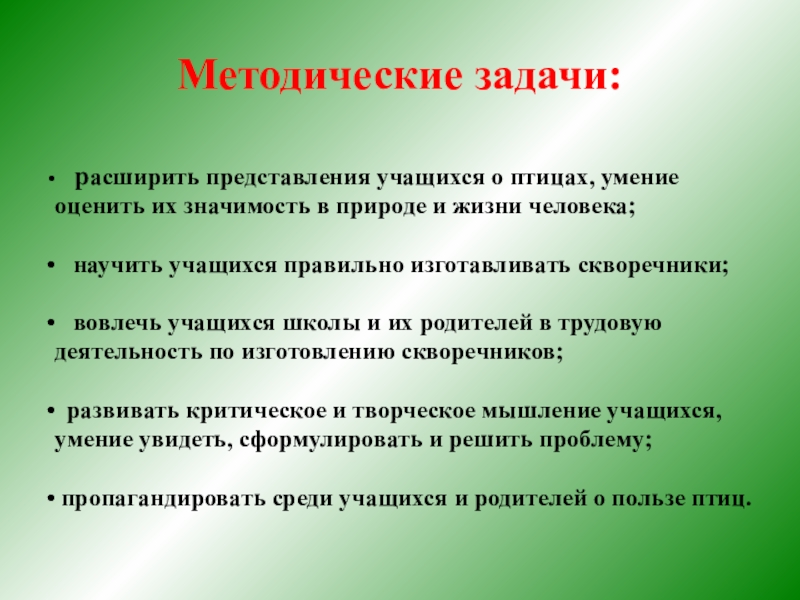 Методические задачи:

• расширить представления учащихся о птицах, умение оценить их значимость в природе и жизни человека;

• научить учащихся правильно изготавливать скворечники;

• вовлечь учащихся школы и их родителей в трудовую деятельность по изготовлению скворечников;

• развивать критическое и творческое мышление учащихся, умение увидеть, сформулировать и решить проблему;

• пропагандировать среди учащихся и родителей о пользе птиц.